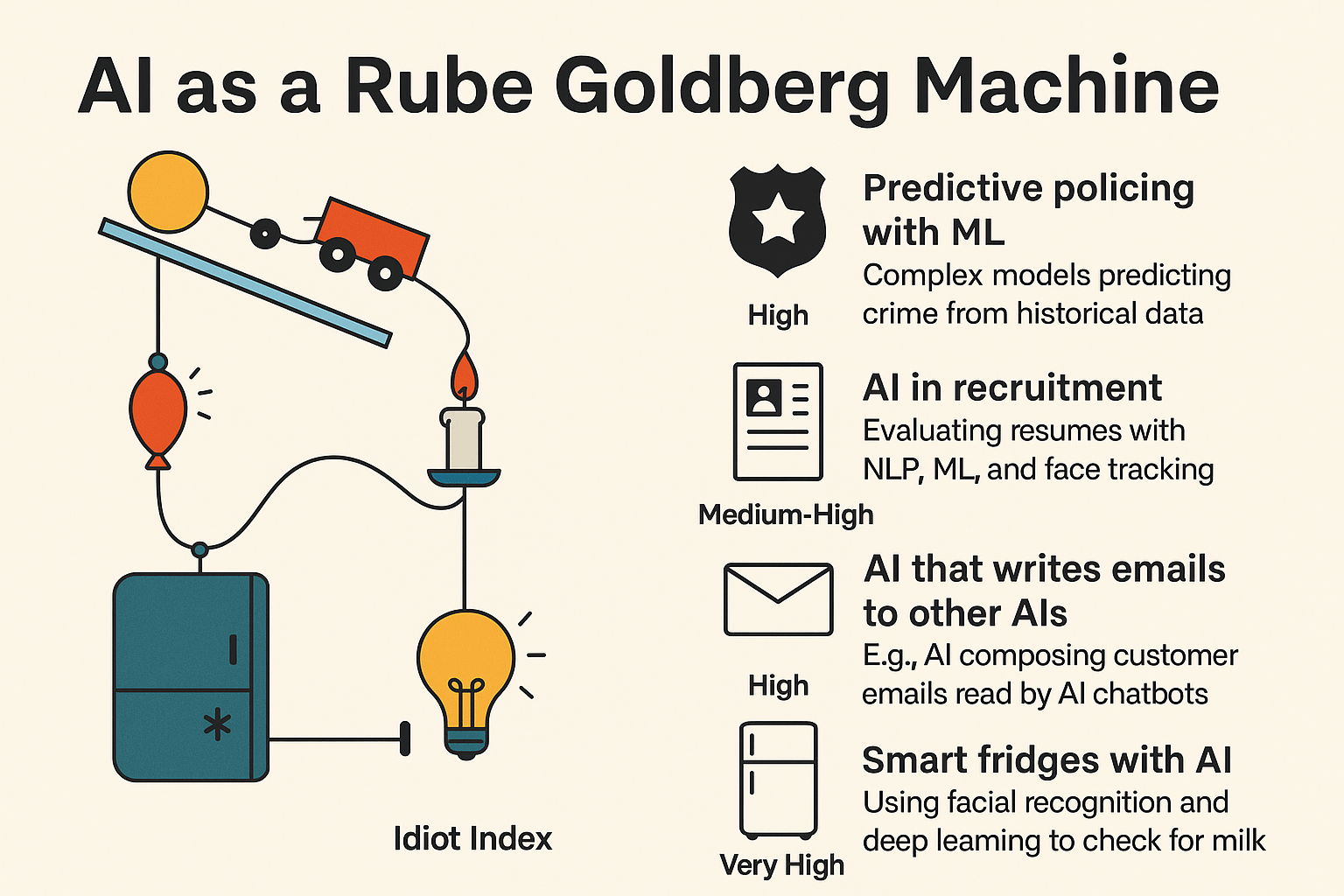 AI as a Rube Goldberg Machine

Idiot Index

High

Predictive policing with ML

Complex models predicting crime from historical data

Medium-High

AI in recruitment

Evaluating resumes with NLP, ML, and face tracking

High

AI that writes emails to other AIs

E.g., AI composing customer emails read by AI chatbots

Very High

Smart fridges with AI

Using facial recognition and deep leaming to check for milk